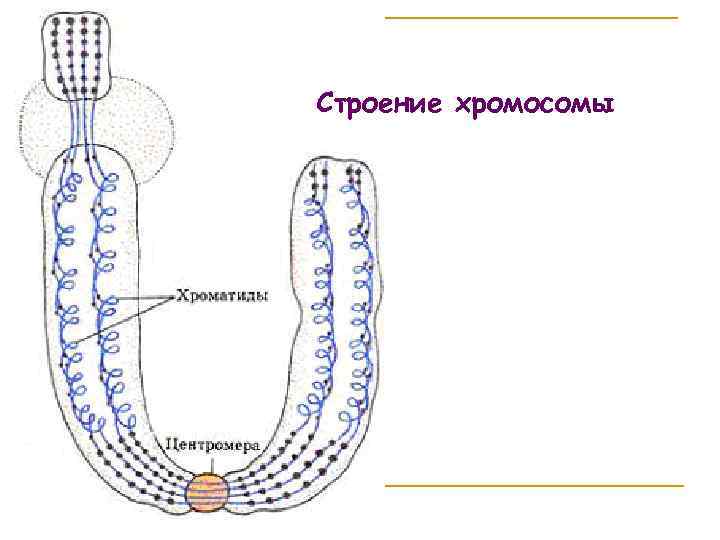 Строение хромосомы

Хроматиды

Центромера